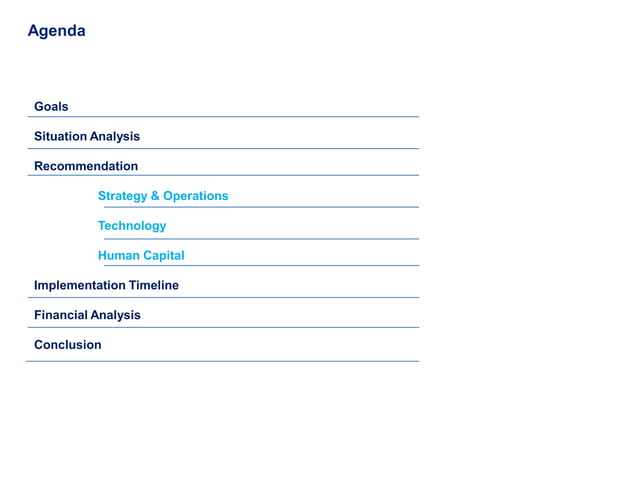 Agenda

Goals

Situation Analysis

Recommendation

Strategy & Operations

Technology

Human Capital

Implementation Timeline

Financial Analysis

Conclusion